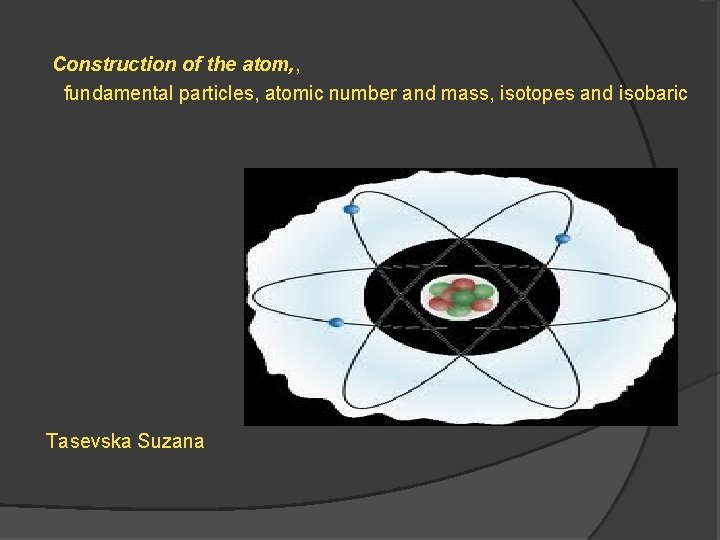 Construction of the atom,,

fundamental particles, atomic number and mass, isotopes and isobaric

Tasevska Suzana